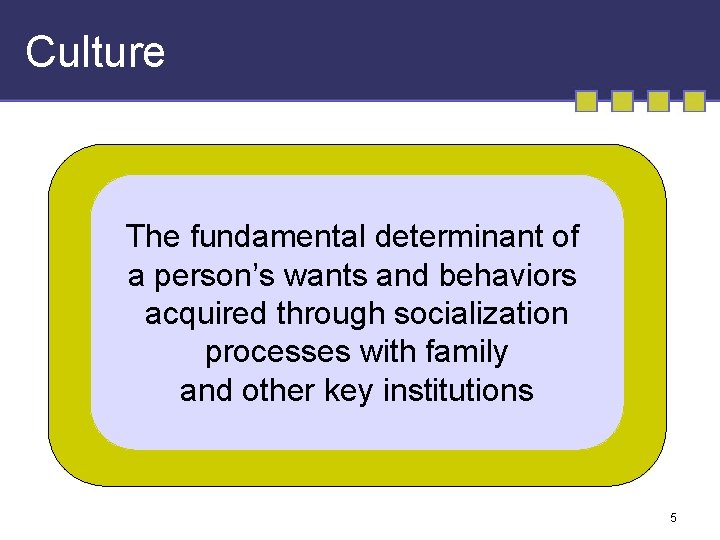 Culture

The fundamental determinant of a person’s wants and behaviors acquired through socialization processes with family and other key institutions

5